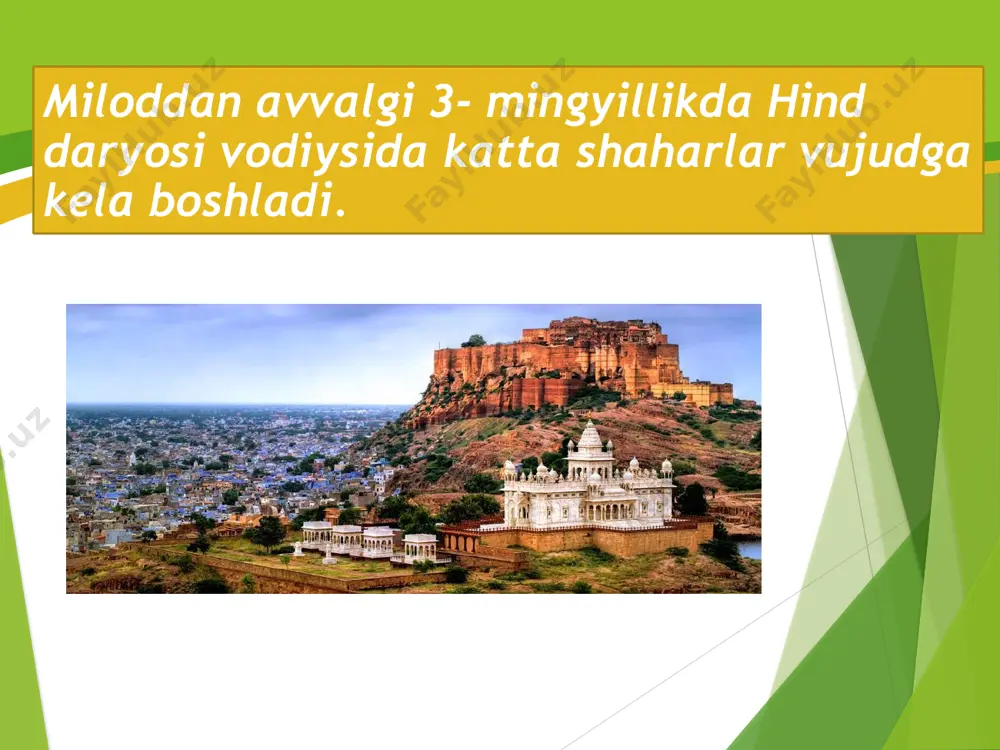 Miloddan avvalgi 3- mingyillikda Hind daryosi vodiysida katta shaharlar vujudga kela boshladi.

Fayllar.uz Fayllar.uz Fayllar.uz .uz